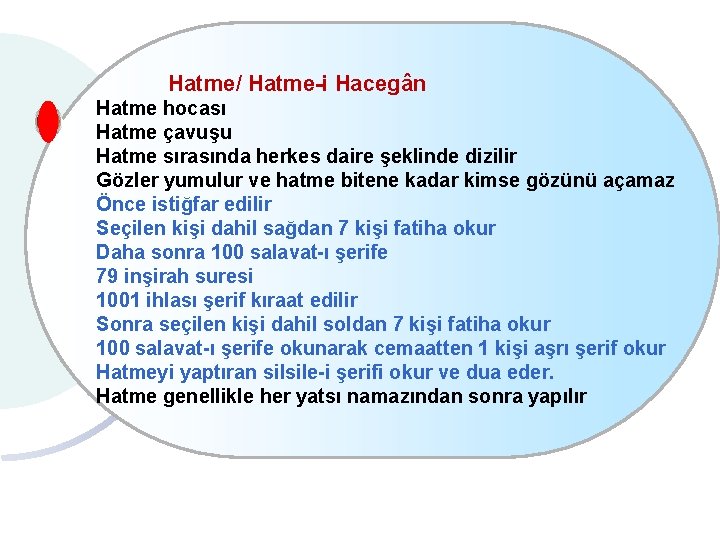 Hatme/ Hatme-i Hacegân

Hatme hocası
Hatme çavuşu
Hatme sırasında herkes daire şeklinde dizilir
Gözler yumulur ve hatme bitene kadar kimse gözünü açamaz
Önce istiğfar edilir
Seçilen kişi dahil sağdan 7 kişi fatiha okur
Daha sonra 100 salavat-ı şerife
79 inşirah suresi
1001 ihlası şerif kıraat edilir
Sonra seçilen kişi dahil soldan 7 kişi fatiha okur
100 salavat-ı şerife okunarak cemaatten 1 kişi aşrı şerif okur
Hatmeyi yaptıran silsile-i şerifi okur ve dua eder.
Hatme genellikle her yatsı namazından sonra yapılır